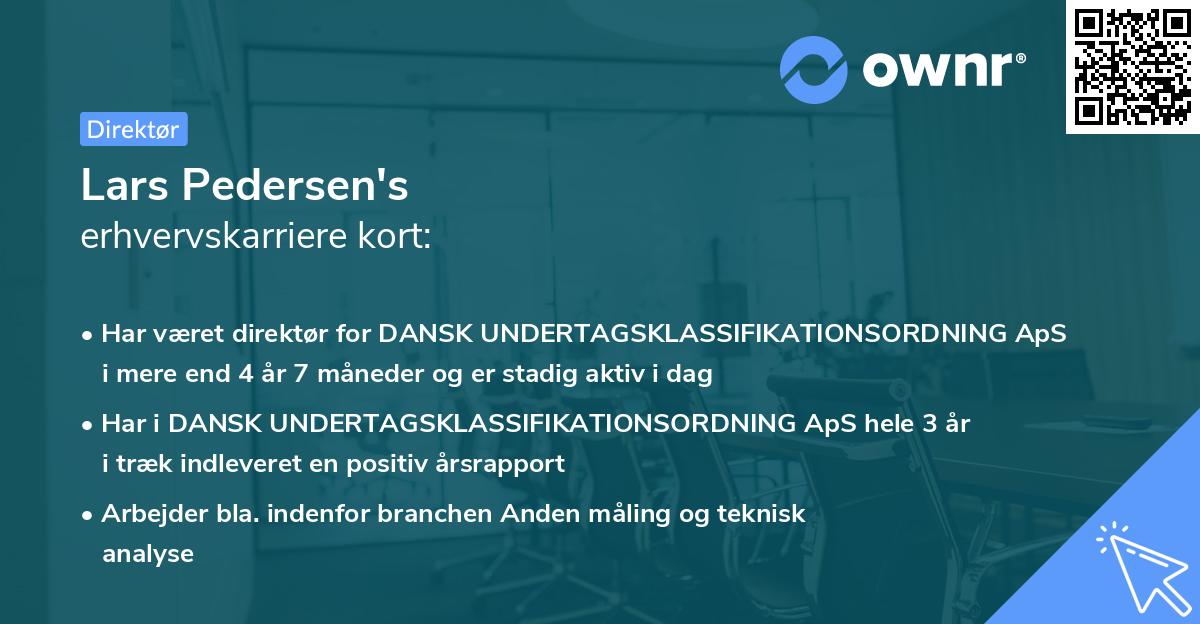 ownr®

Direktør

Lars Pedersen's
erhvervskarriere kort:

• Har været direktør for DANSK UNDERTAGSKLASSIFIKATIONSORDNING ApS i mere end 4 år 7 måneder og er stadig aktiv i dag

• Har i DANSK UNDERTAGSKLASSIFIKATIONSORDNING ApS hele 3 år i træk indleveret en positiv årsrapport

• Arbejder bla. indenfor branchen Anden måling og teknisk analyse